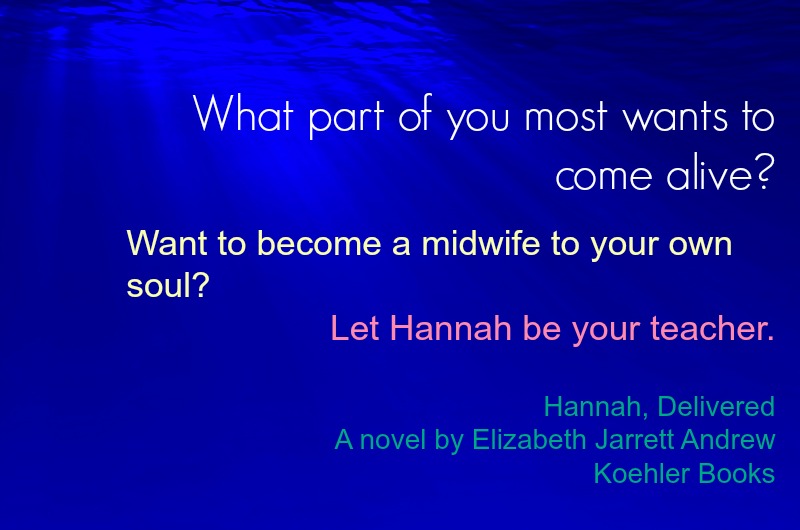 What part of you most wants to come alive?

Want to become a midwife to your own soul?

Let Hannah be your teacher.

Hannah, Delivered
A novel by Elizabeth Jarrett Andrew
Koehler Books